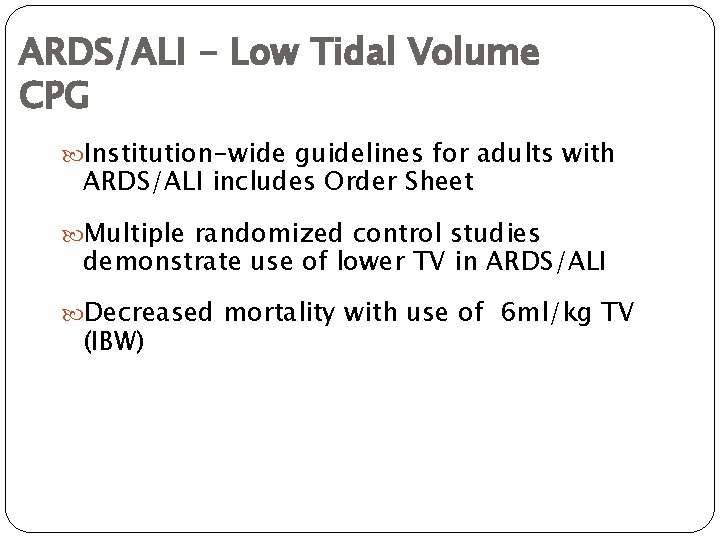 ARDS/ALI – Low Tidal Volume CPG

Institution-wide guidelines for adults with ARDS/ALI includes Order Sheet

Multiple randomized control studies demonstrate use of lower TV in ARDS/ALI

Decreased mortality with use of 6ml/kg TV (IBW)